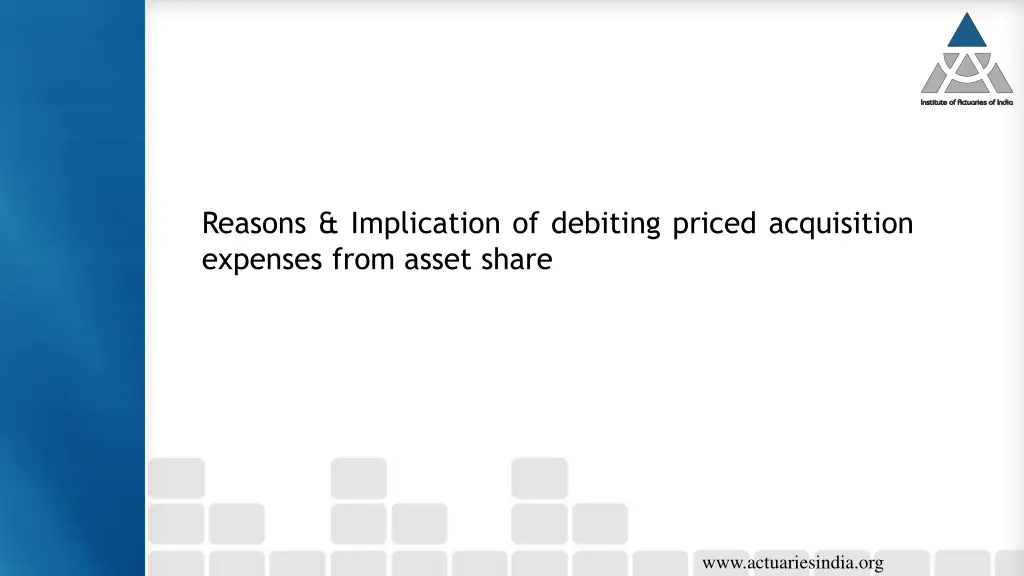 Institute of Actuaries of India

Reasons & Implication of debiting priced acquisition expenses from asset share

www.actuariesindia.org